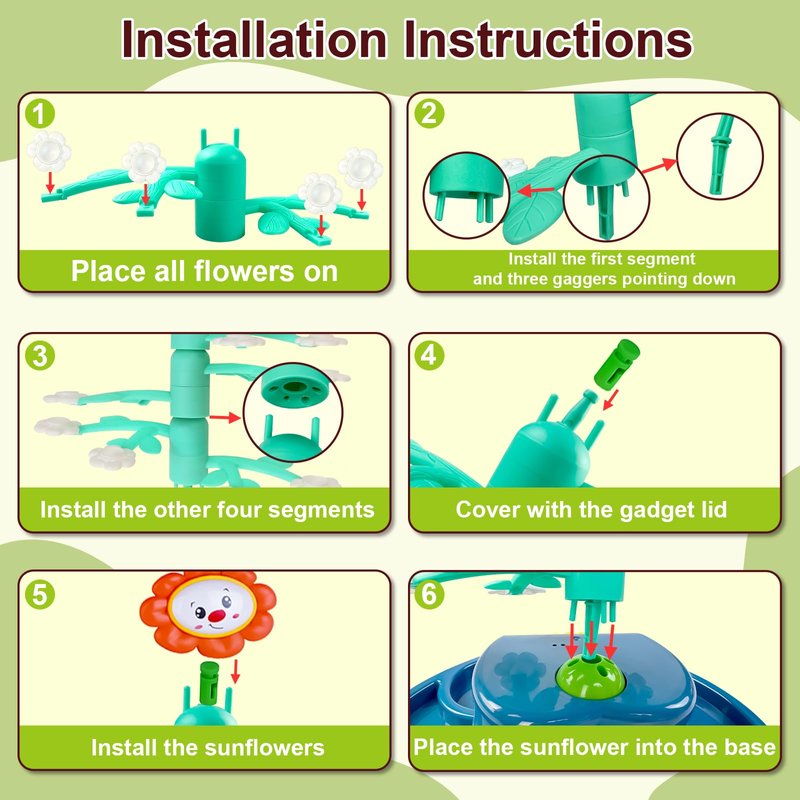 Installation Instructions

1
Place all flowers on

2
Install the first segment and three gaggers pointing down

3
Install the other four segments

4
Cover with the gadget lid

5
Install the sunflowers

6
Place the sunflower into the base